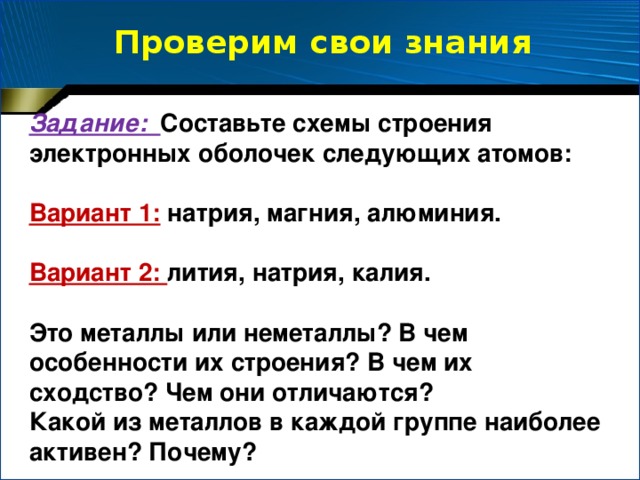 Проверим свои знания

Задание: Составьте схемы строения электронных оболочек следующих атомов:

Вариант 1: натрия, магния, алюминия.

Вариант 2: лития, натрия, калия.

Это металлы или неметаллы? В чем особенности их строения? В чем их сходство? Чем они отличаются?
Какой из металлов в каждой группе наиболее активен? Почему?